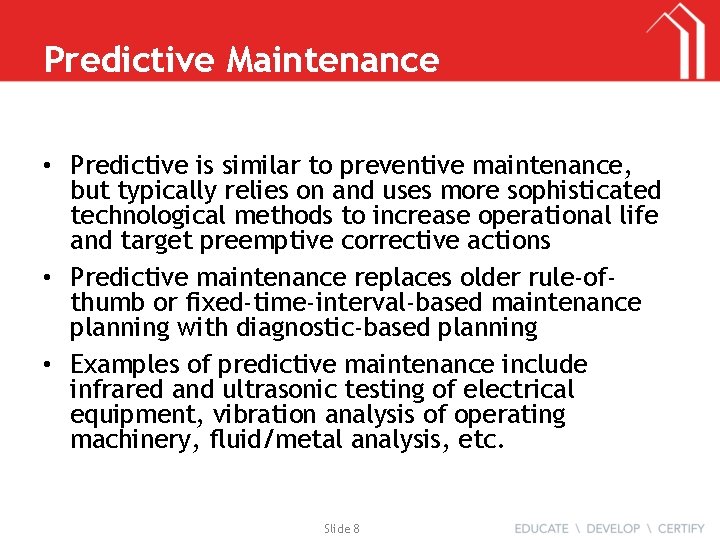 Predictive Maintenance

• Predictive is similar to preventive maintenance, but typically relies on and uses more sophisticated technological methods to increase operational life and target preemptive corrective actions

• Predictive maintenance replaces older rule-of-thumb or fixed-time-interval-based maintenance planning with diagnostic-based planning

• Examples of predictive maintenance include infrared and ultrasonic testing of electrical equipment, vibration analysis of operating machinery, fluid/metal analysis, etc.

Slide 8

EDUCATE \ DEVELOP \ CERTIFY